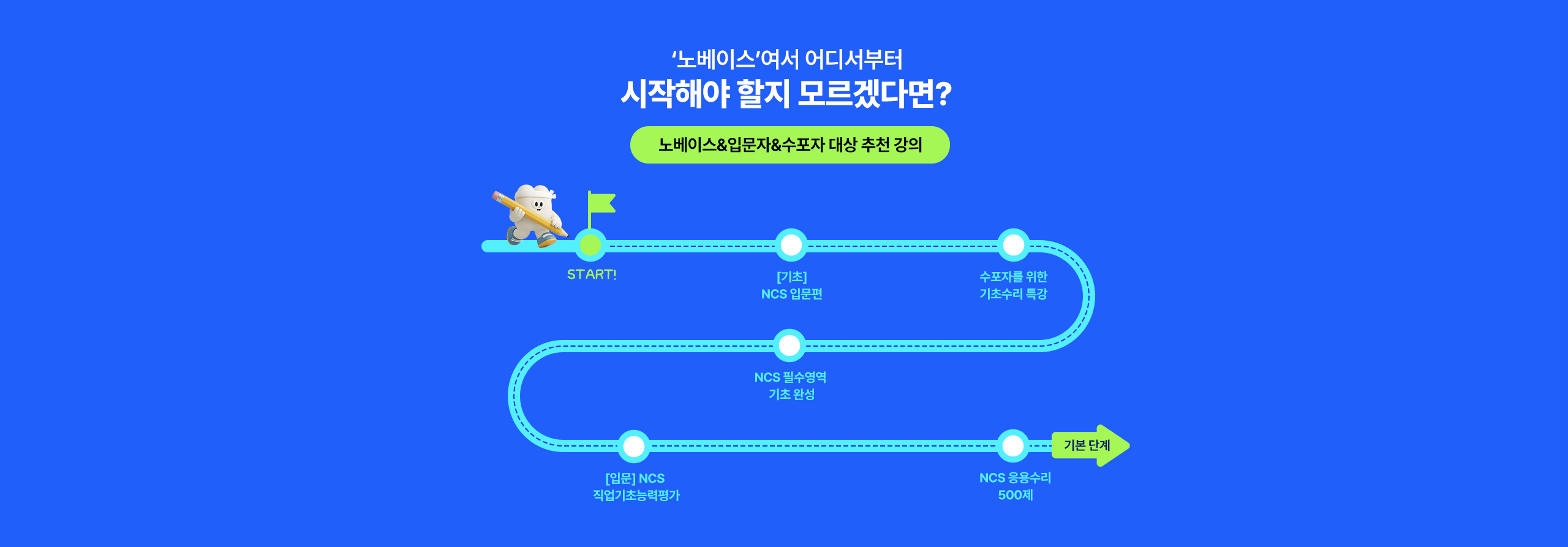 ‘노베이스’여서 어디서부터
시작해야 할지 모르겠다면?

노베이스&입문자&수포자 대상 추천 강의

START!

[기초]
NCS 입문편

수포자를 위한
기초수리 특강

NCS 필수영역
기초 완성

[입문] NCS
직업기초능력평가

NCS 응용수리
500제

기본 단계